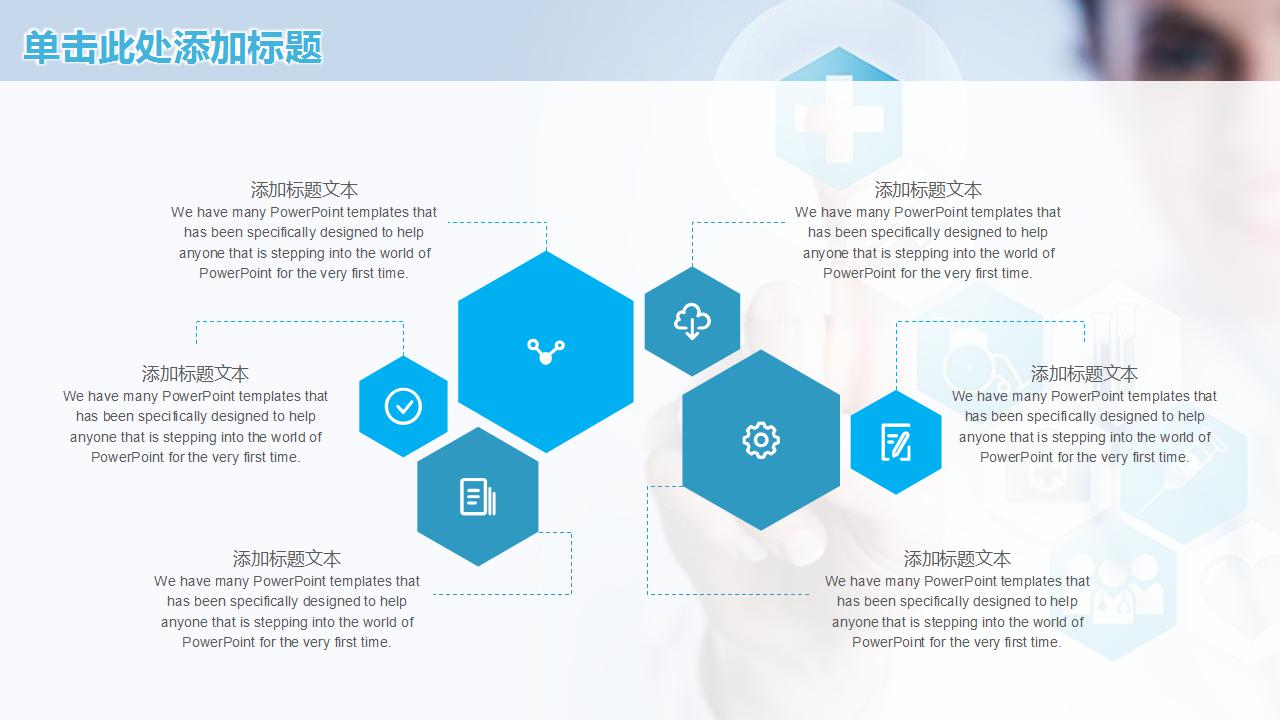 单击此处添加标题

添加标题文本
We have many PowerPoint templates that has been specifically designed to help anyone that is stepping into the world of PowerPoint for the very first time.

添加标题文本
We have many PowerPoint templates that has been specifically designed to help anyone that is stepping into the world of PowerPoint for the very first time.

添加标题文本
We have many PowerPoint templates that has been specifically designed to help anyone that is stepping into the world of PowerPoint for the very first time.

添加标题文本
We have many PowerPoint templates that has been specifically designed to help anyone that is stepping into the world of PowerPoint for the very first time.

添加标题文本
We have many PowerPoint templates that has been specifically designed to help anyone that is stepping into the world of PowerPoint for the very first time.

添加标题文本
We have many PowerPoint templates that has been specifically designed to help anyone that is stepping into the world of PowerPoint for the very first time.